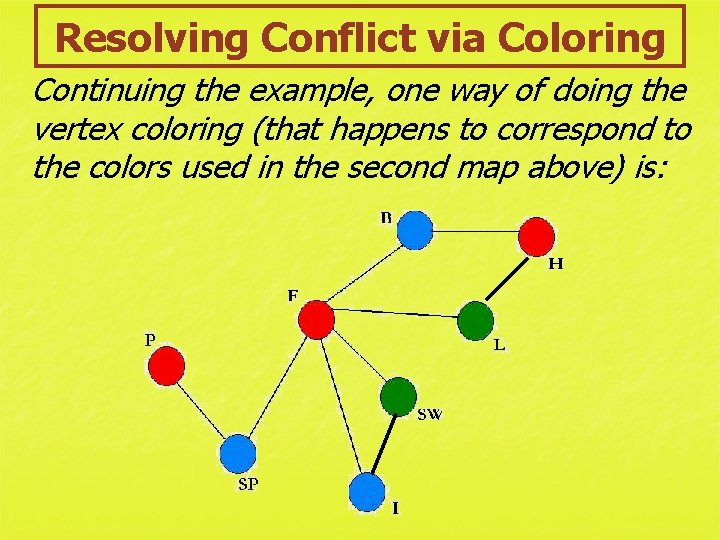 Resolving Conflict via Coloring

Continuing the example, one way of doing the vertex coloring (that happens to correspond to the colors used in the second map above) is:

B
H
F
L
P
SW
SP
I